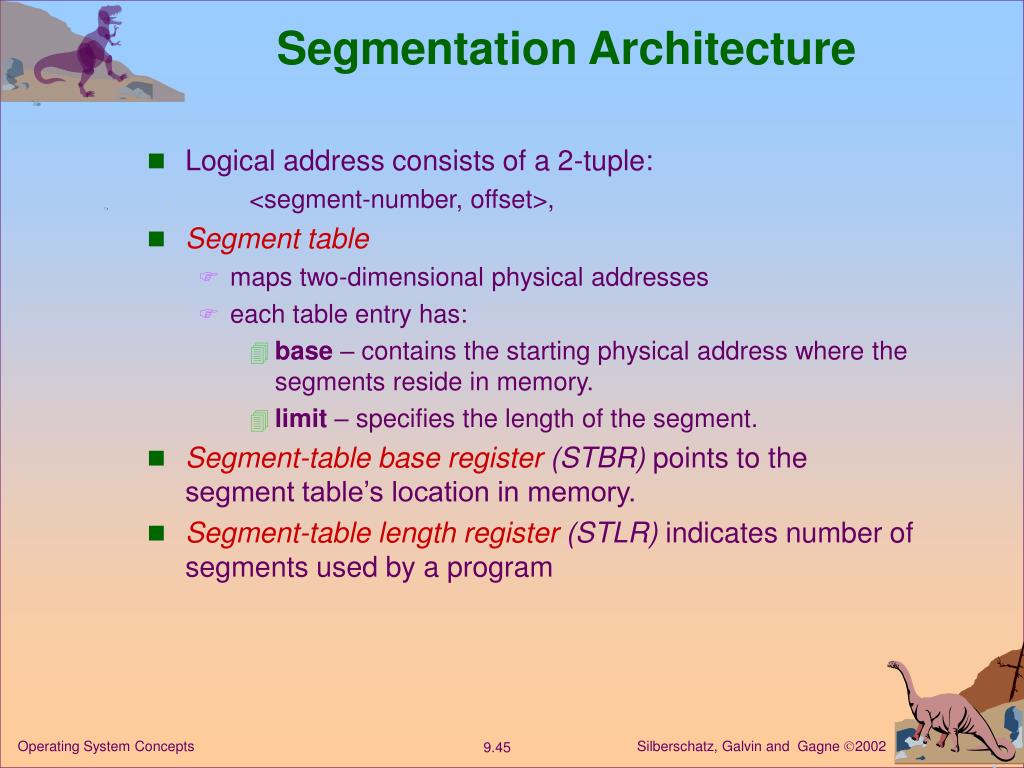 Segmentation Architecture

Logical address consists of a 2-tuple:

<segment-number, offset>,

Segment table

maps two-dimensional physical addresses

each table entry has:

base – contains the starting physical address where the segments reside in memory.

limit – specifies the length of the segment.

Segment-table base register (STBR) points to the segment table's location in memory.

Segment-table length register (STLR) indicates number of segments used by a program

Operating System Concepts

9.45

Silberschatz, Galvin and Gagne ©2002